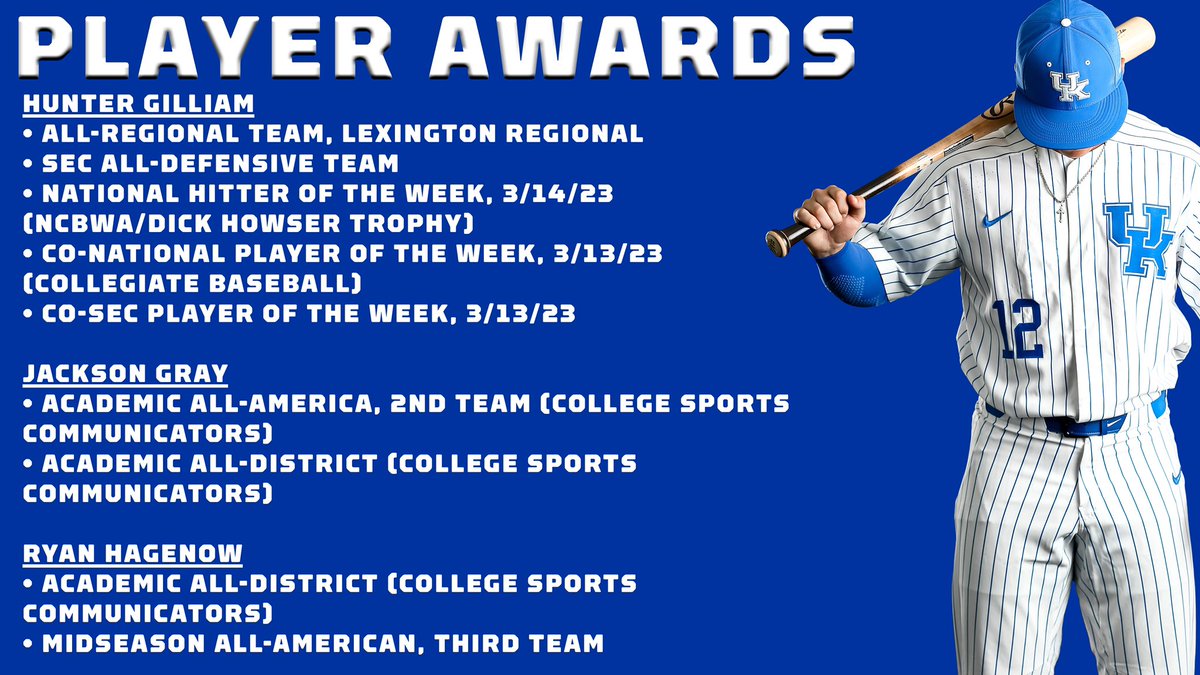 PLAYER AWARDS

HUNTER GILLIAM
• ALL-REGIONAL TEAM, LEXINGTON REGIONAL
• SEC ALL-DEFENSIVE TEAM
• NATIONAL HITTER OF THE WEEK, 3/14/23 (NCBWA/DICK HOWSER TROPHY)
• CO-NATIONAL PLAYER OF THE WEEK, 3/13/23 (COLLEGIATE BASEBALL)
• CO-SEC PLAYER OF THE WEEK, 3/13/23

JACKSON GRAY
• ACADEMIC ALL-AMERICA, 2ND TEAM (COLLEGE SPORTS COMMUNICATORS)
• ACADEMIC ALL-DISTRICT (COLLEGE SPORTS COMMUNICATORS)

RYAN HAGENOW
• ACADEMIC ALL-DISTRICT (COLLEGE SPORTS COMMUNICATORS)
• MIDSEASON ALL-AMERICAN, THIRD TEAM

UK

UK

12